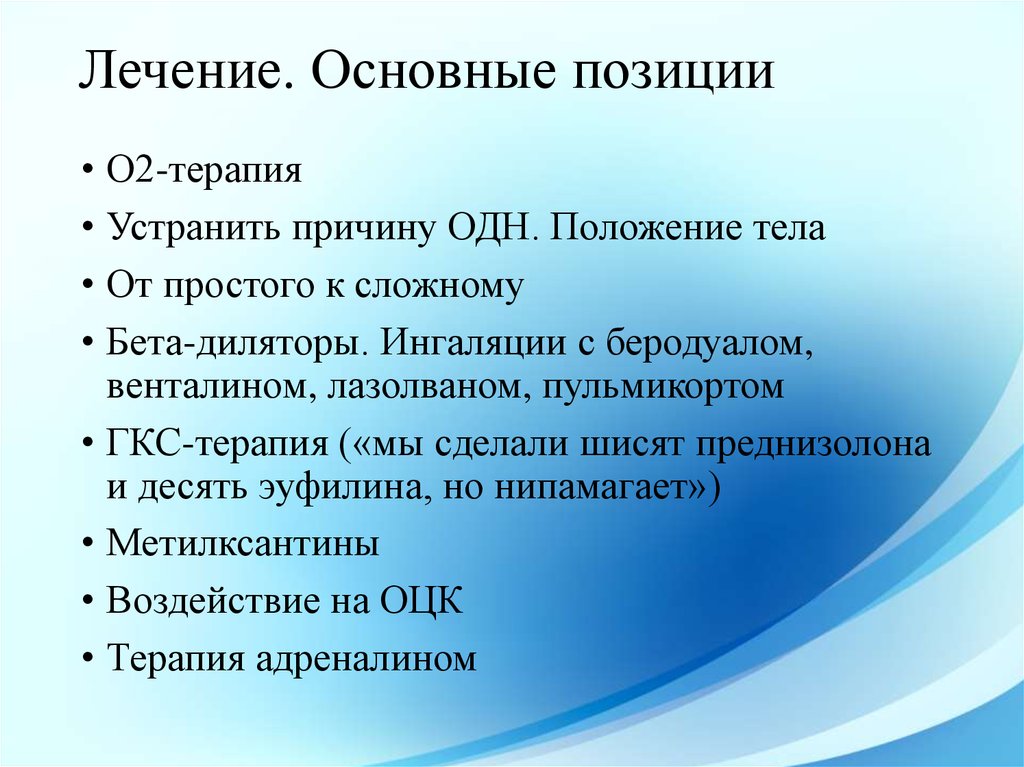 Лечение. Основные позиции

• О2-терапия
• Устранить причину ОДН. Положение тела
• От простого к сложному
• Бета-диляторы. Ингаляции с беродуалом, венталином, лазолваном, пульмикортом
• ГКС-терапия («мы сделали шисят преднизолона и десять эуфилина, но нипамагает»)
• Метилксантины
• Воздействие на ОЦК
• Терапия адреналином